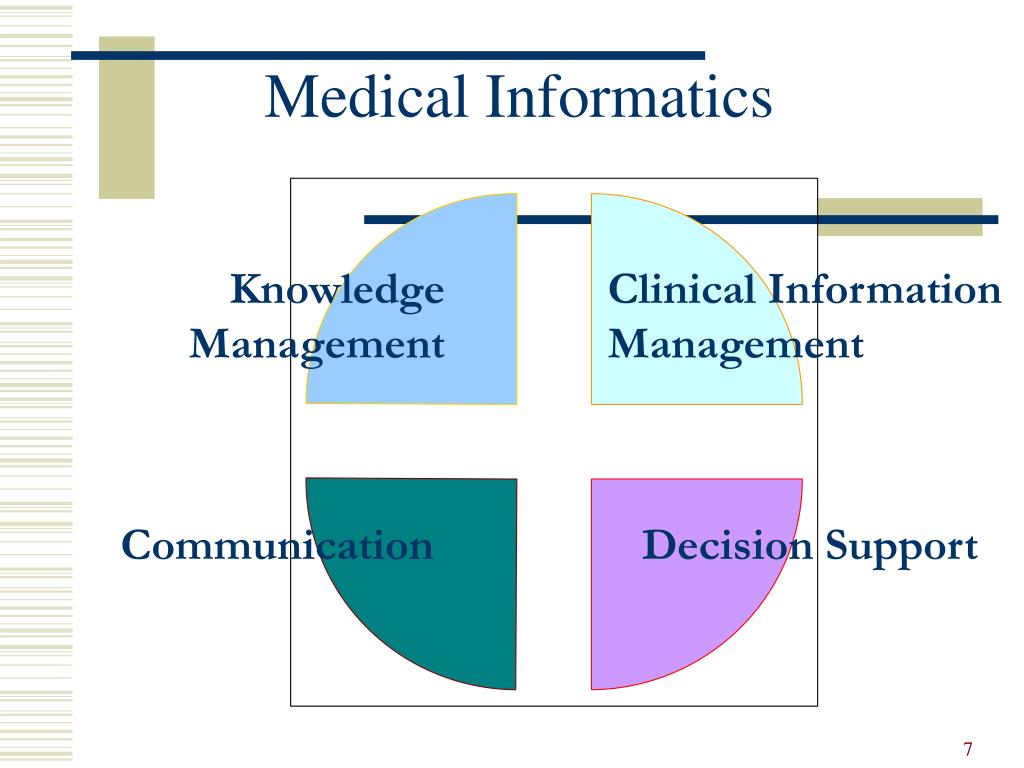 Medical Informatics

Knowledge Management

Clinical Information Management

Communication

Decision Support

7